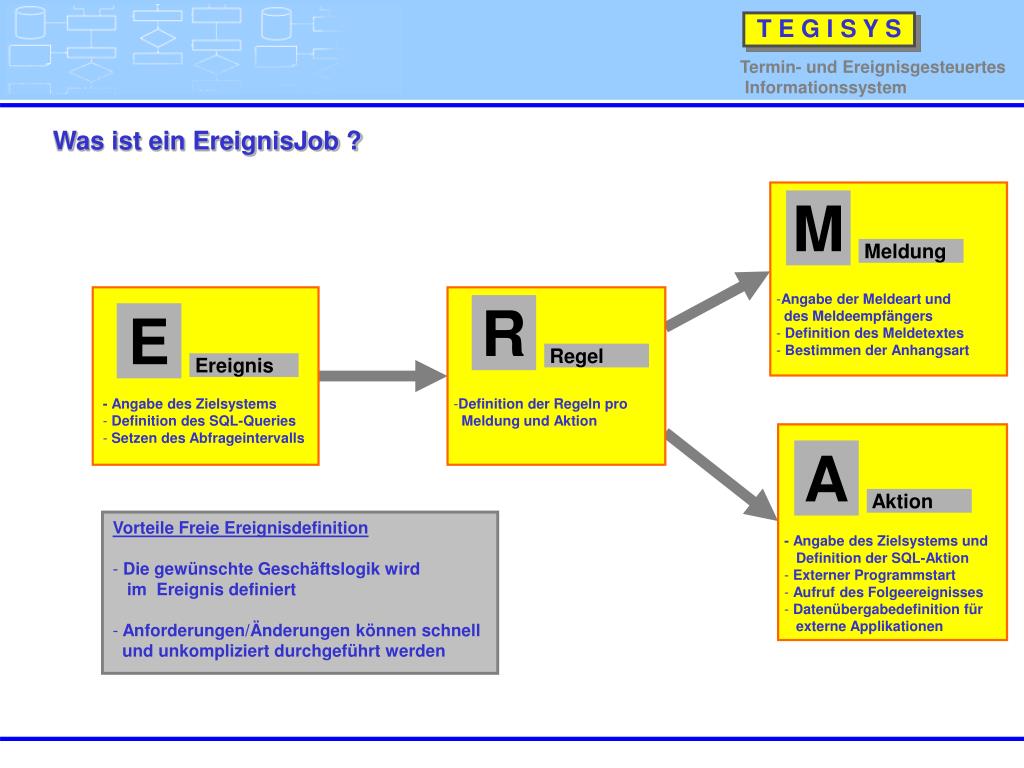 T E G I S Y S

Termin- und Ereignisgesteuertes Informationssystem

Was ist ein EreignisJob ?

E

Ereignis

- Angabe des Zielsystems
- Definition des SQL-Queries
- Setzen des Abfrageintervalls

R

Regel

-Definition der Regeln pro Meldung und Aktion

M

Meldung

-Angabe der Meldeart und des Meldeempfängers
- Definition des Meldetextes
- Bestimmen der Anhangsart

A

Aktion

- Angabe des Zielsystems und Definition der SQL-Aktion
- Externer Programmstart
- Aufruf des Folgeereignisses
- Datenübergabedefinition für externe Applikationen

Vorteile Freie Ereignisdefinition

- Die gewünschte Geschäftslogik wird im Ereignis definiert

- Anforderungen/Änderungen können schnell und unkompliziert durchgeführt werden